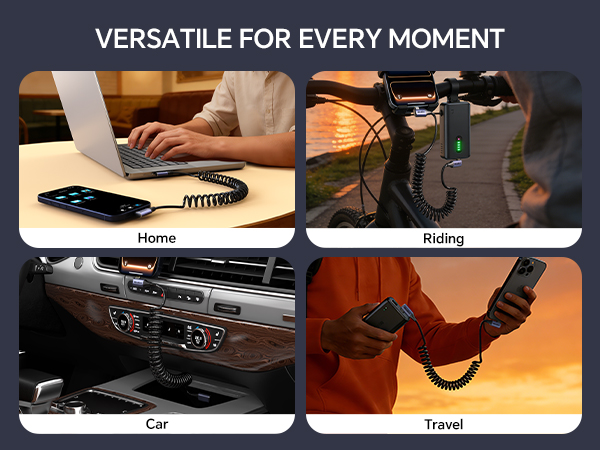 VERSATILE FOR EVERY MOMENT

Home

Riding

Car

Travel